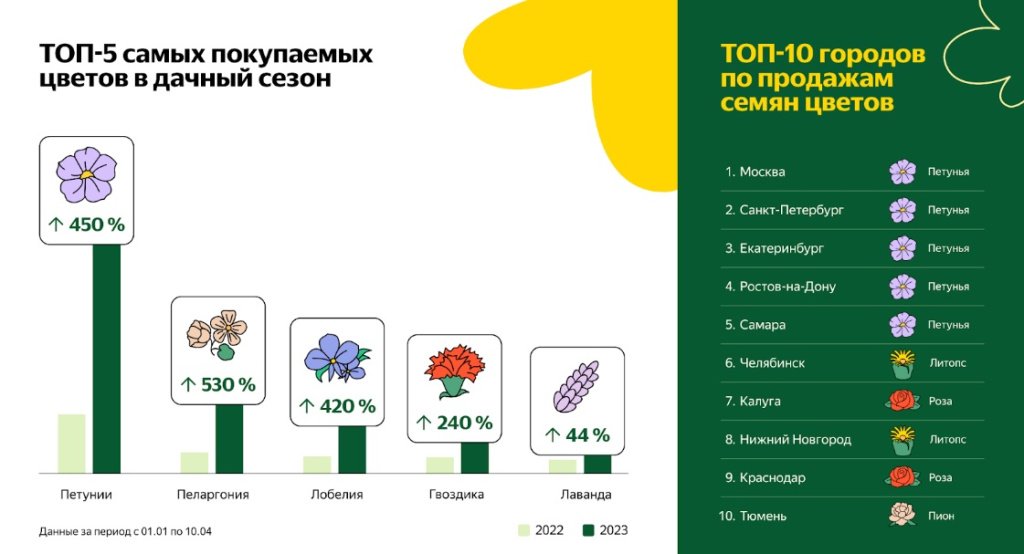 ТОП-5 самых покупаемых цветов в дачный сезон

↑ 450 %

↑ 530 %

↑ 420 %

↑ 240 %

↑ 44 %

Петунии

Пеларгония

Лобелия

Гвоздика

Лаванда

Данные за период с 01.01 по 10.04

2022

2023

ТОП-10 городов по продажам семян цветов

| | |
|---|---|
| 1. Москва | Петунья |
| 2. Санкт-Петербург | Петунья |
| 3. Екатеринбург | Петунья |
| 4. Ростов-на-Дону | Петунья |
| 5. Самара | Петунья |
| 6. Челябинск | Литопс |
| 7. Калуга | Роза |
| 8. Нижний Новгород | Литопс |
| 9. Краснодар | Роза |
| 10. Тюмень | Пион |